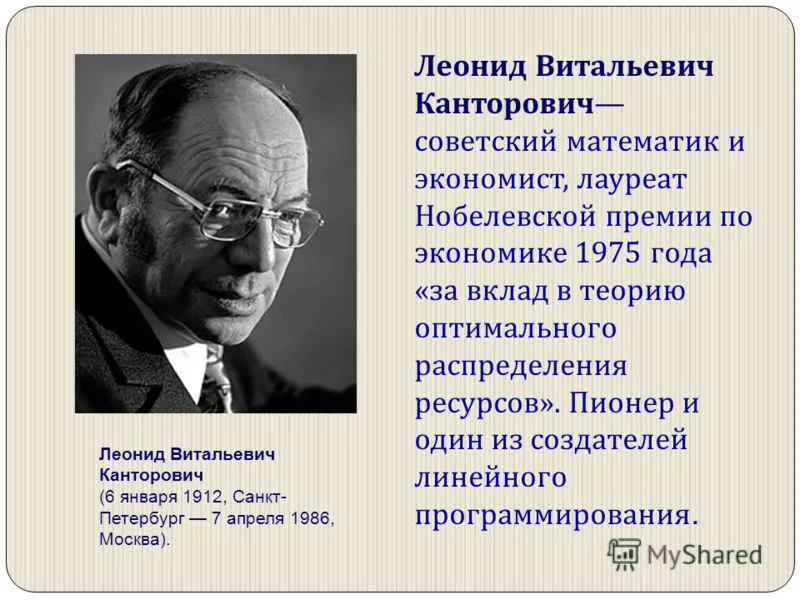 Леонид Витальевич Канторович— советский математик и экономист, лауреат Нобелевской премии по экономике 1975 года «за вклад в теорию оптимального распределения ресурсов». Пионер и один из создателей линейного программирования.

Леонид Витальевич Канторович (6 января 1912, Санкт-Петербург — 7 апреля 1986, Москва).

MyShared